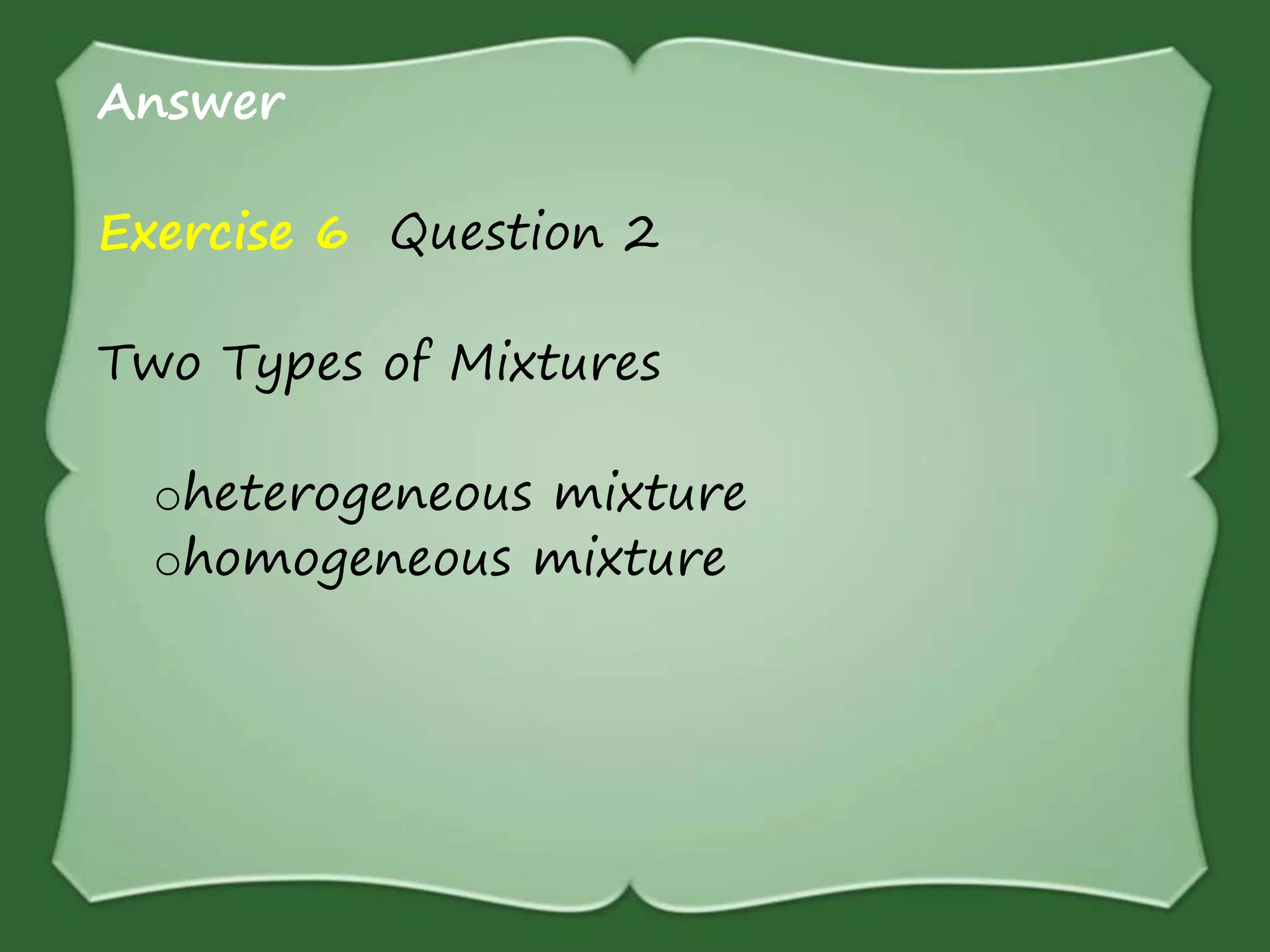 Answer

Exercise 6 Question 2

Two Types of Mixtures

o heterogeneous mixture
o homogeneous mixture